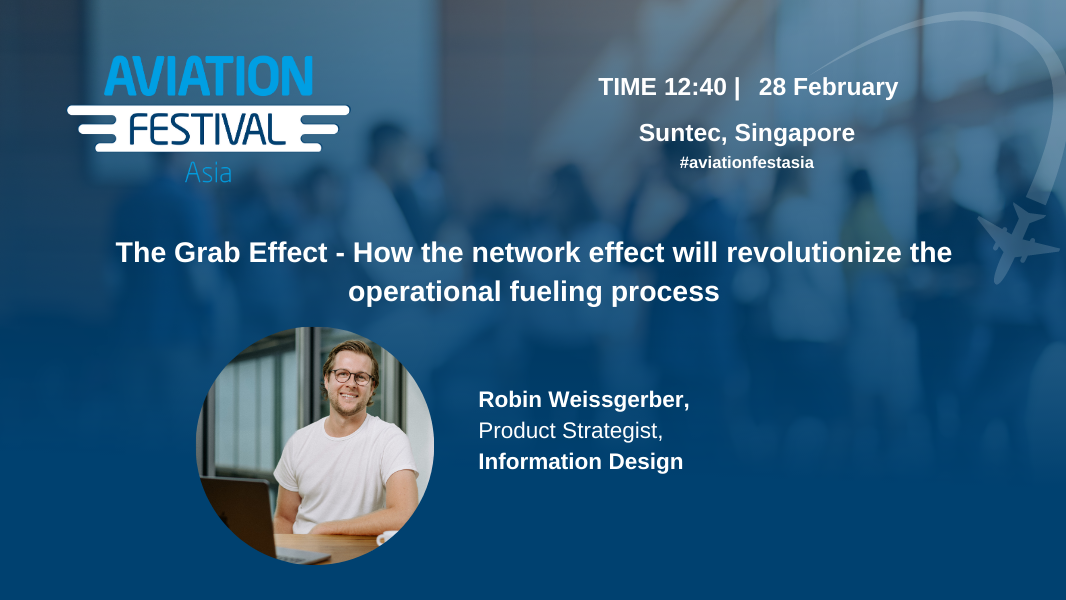 AVIATION
FESTIVAL
Asia

TIME 12:40 | 28 February

Suntec, Singapore
#aviationfestasia

The Grab Effect - How the network effect will revolutionize the operational fueling process

Robin Weissgerber,
Product Strategist,
Information Design